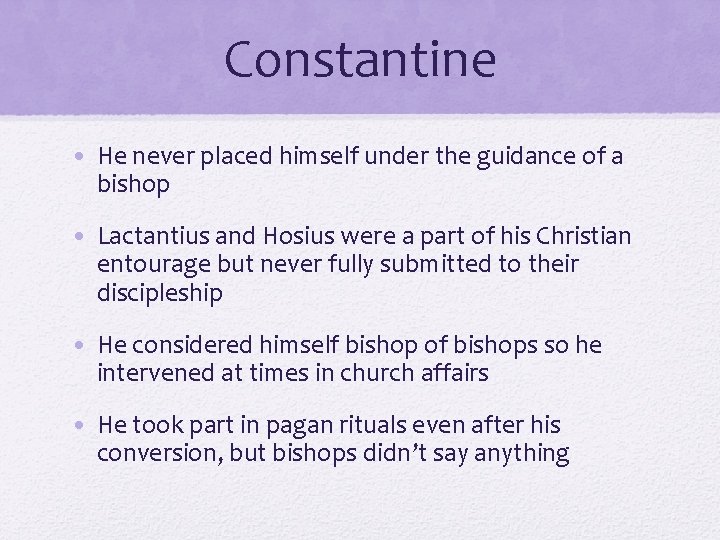 Constantine

• He never placed himself under the guidance of a bishop

• Lactantius and Hosius were a part of his Christian entourage but never fully submitted to their discipleship

• He considered himself bishop of bishops so he intervened at times in church affairs

• He took part in pagan rituals even after his conversion, but bishops didn't say anything